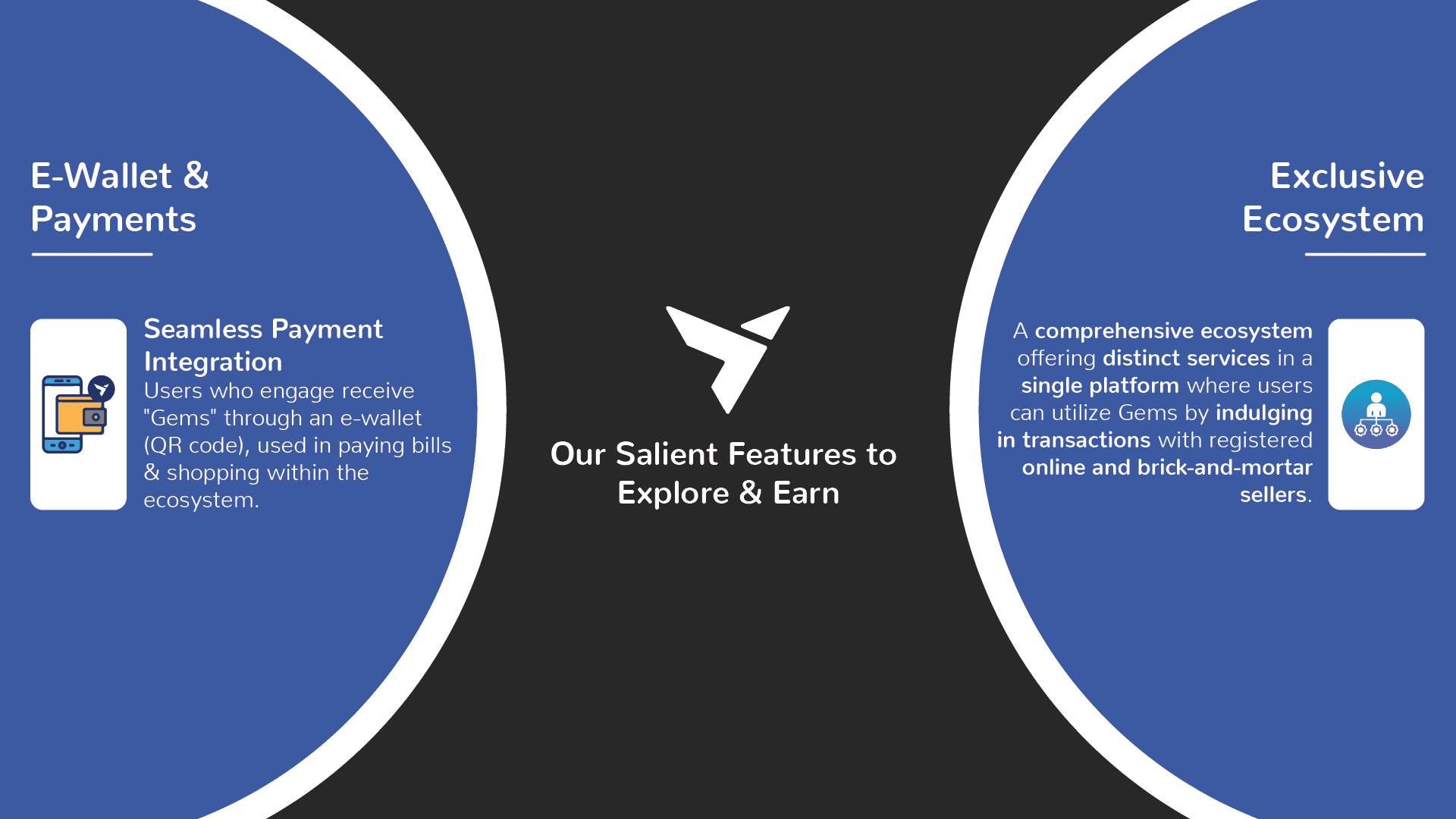 E-Wallet & Payments

Seamless Payment Integration
Users who engage receive "Gems" through an e-wallet (QR code), used in paying bills & shopping within the ecosystem.

Our Salient Features to Explore & Earn

Exclusive Ecosystem

A comprehensive ecosystem offering distinct services in a single platform where users can utilize Gems by indulging in transactions with registered online and brick-and-mortar sellers.